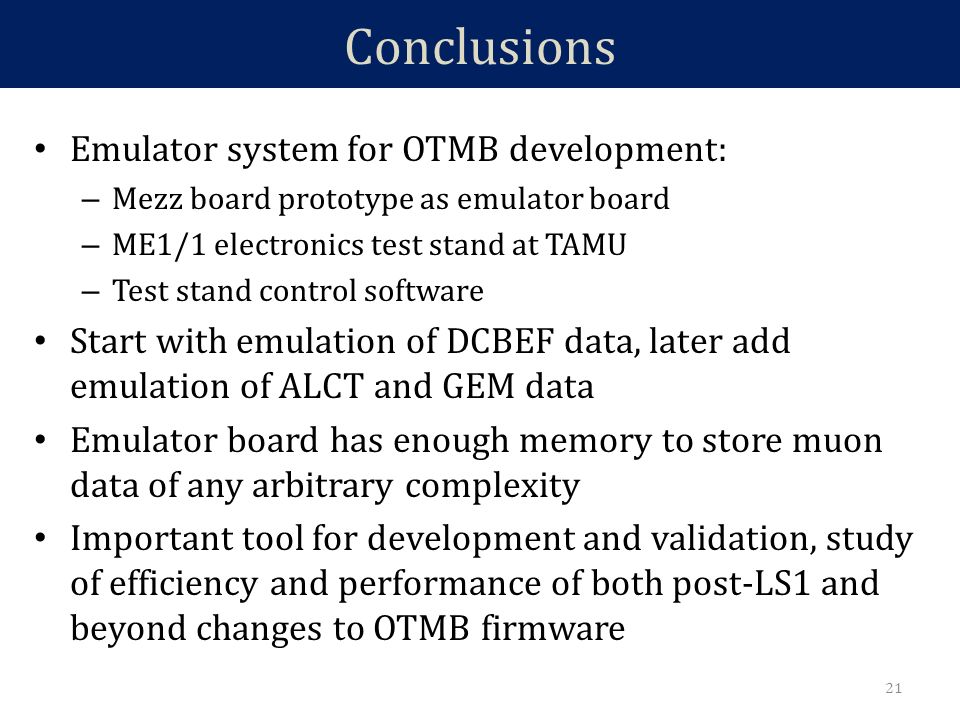 Conclusions

• Emulator system for OTMB development:
– Mezz board prototype as emulator board
– ME1/1 electronics test stand at TAMU
– Test stand control software
• Start with emulation of DCBEF data, later add emulation of ALCT and GEM data
• Emulator board has enough memory to store muon data of any arbitrary complexity
• Important tool for development and validation, study of efficiency and performance of both post-LS1 and beyond changes to OTMB firmware

21